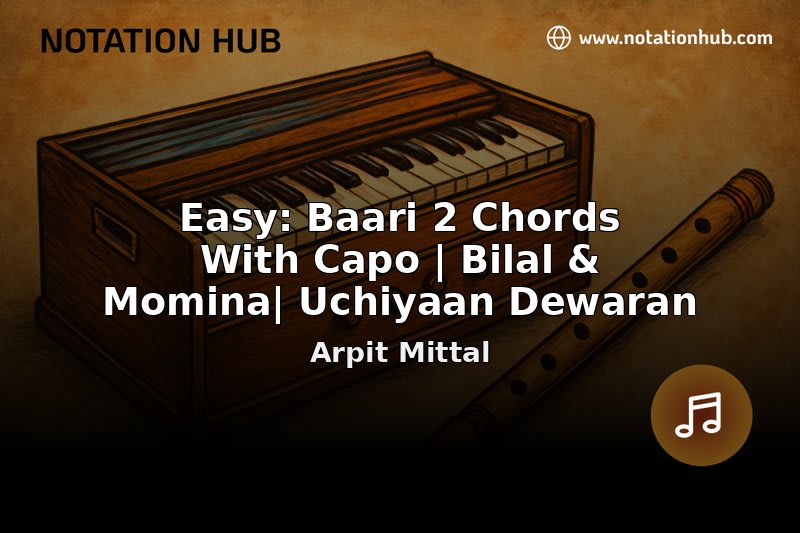 NOTATION HUB

www.notationhub.com

Easy: Baari 2 Chords With Capo | Bilal & Momina| Uchiyaan Dewaran

Arpit Mittal